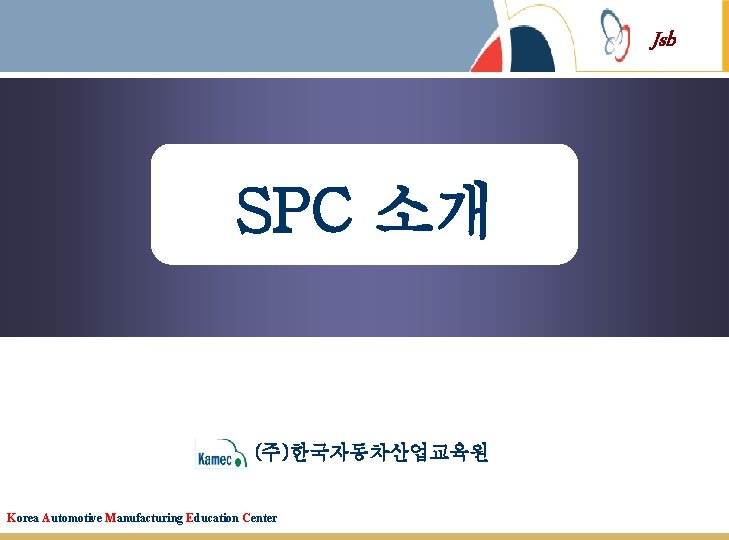 Jsb

SPC 소개

Kamec (주)한국자동차산업교육원

Korea Automotive Manufacturing Education Center